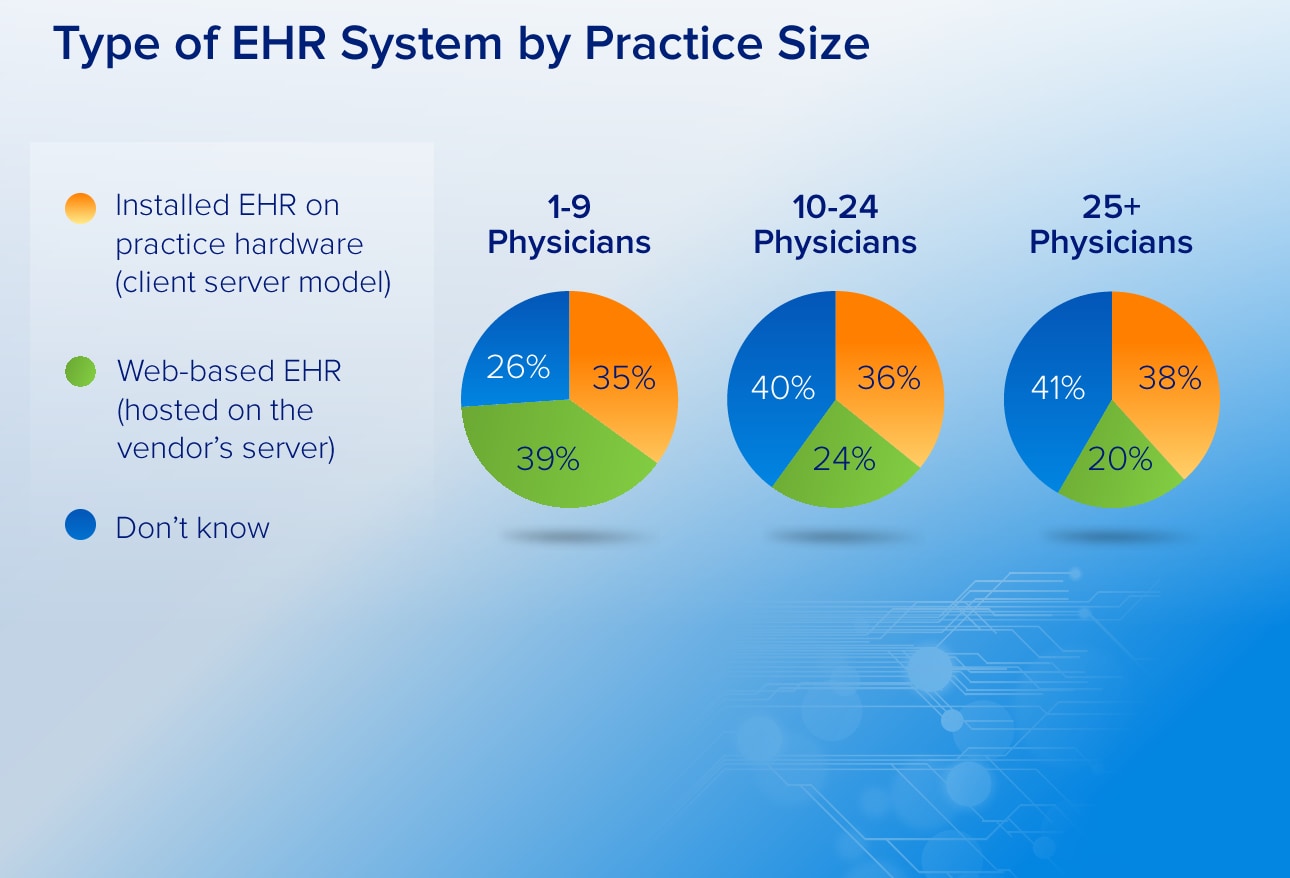 Type of EHR System by Practice Size

Installed EHR on practice hardware (client server model)

Web-based EHR (hosted on the vendor's server)

Don't know

1-9 Physicians

26%
35%
39%

10-24 Physicians

40%
36%
24%

25+ Physicians

41%
38%
20%